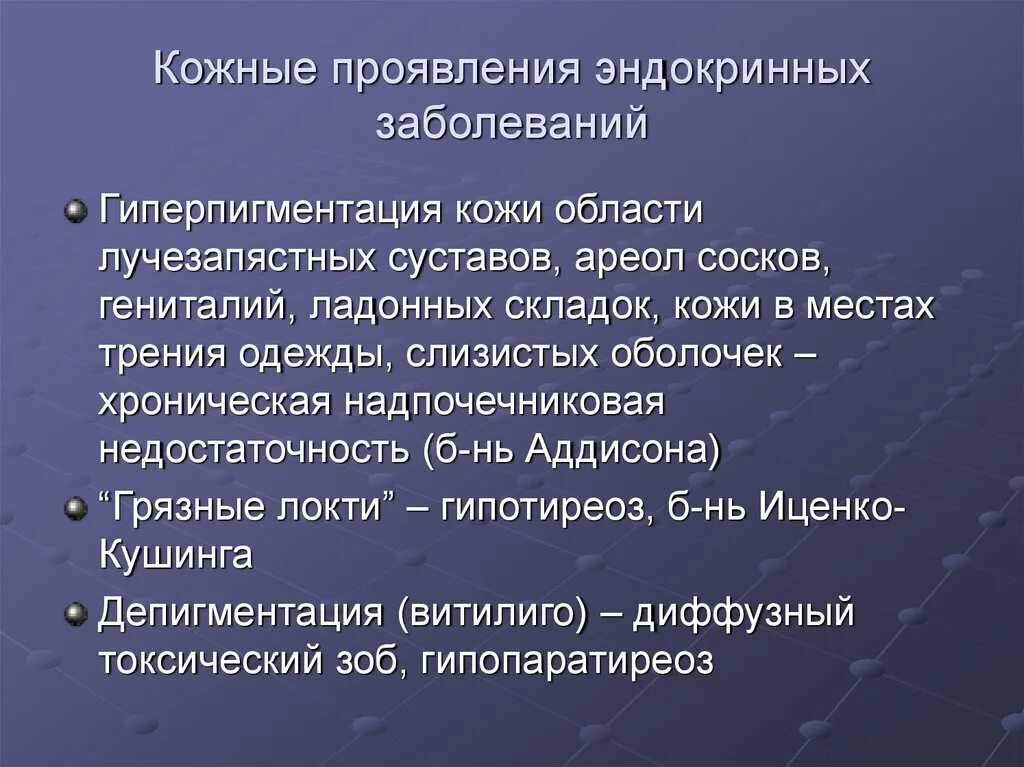 Кожные проявления эндокринных заболеваний

Гиперпигментация кожи области лучезапястных суставов, ареол сосков, гениталий, ладонных складок, кожи в местах трения одежды, слизистых оболочек – хроническая надпочечниковая недостаточность (б-нь Аддисона)

“Грязные локти” – гипотиреоз, б-нь Иценко-Кушинга

Депигментация (витилиго) – диффузный токсический зоб, гипопаратиреоз